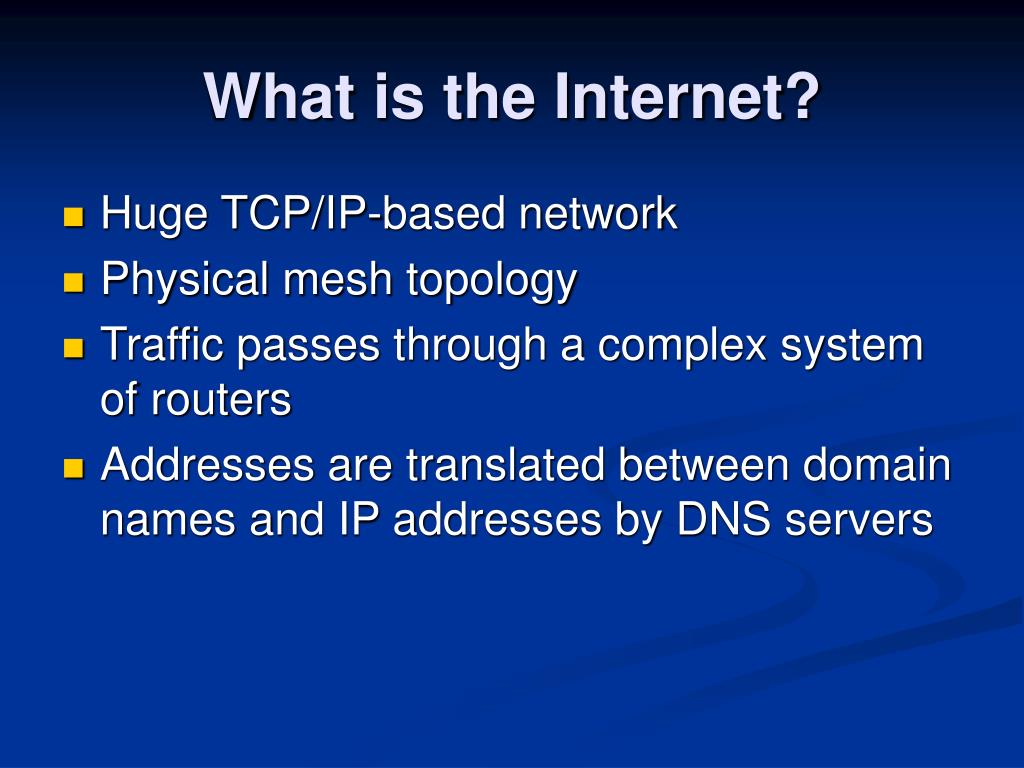 What is the Internet?

- Huge TCP/IP-based network
- Physical mesh topology
- Traffic passes through a complex system of routers
- Addresses are translated between domain names and IP addresses by DNS servers